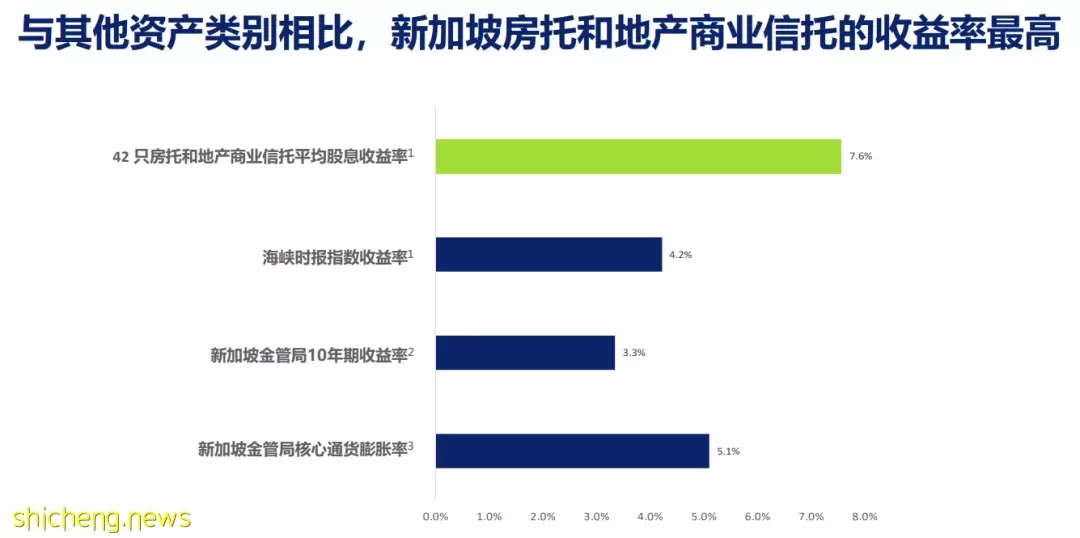 与其他资产类别相比，新加坡房托和地产商业信托的收益率最高

42 只房托和地产商业信托平均股息收益率$^1$ 7.6%

海峡时报指数收益率$^1$ 4.2%

新加坡金管局10年期收益率$^2$ 3.3%

新加坡金管局核心通货膨胀率$^3$ 5.1%

0.0% 1.0% 2.0% 3.0% 4.0% 5.0% 6.0% 7.0% 8.0%

shicheng.news